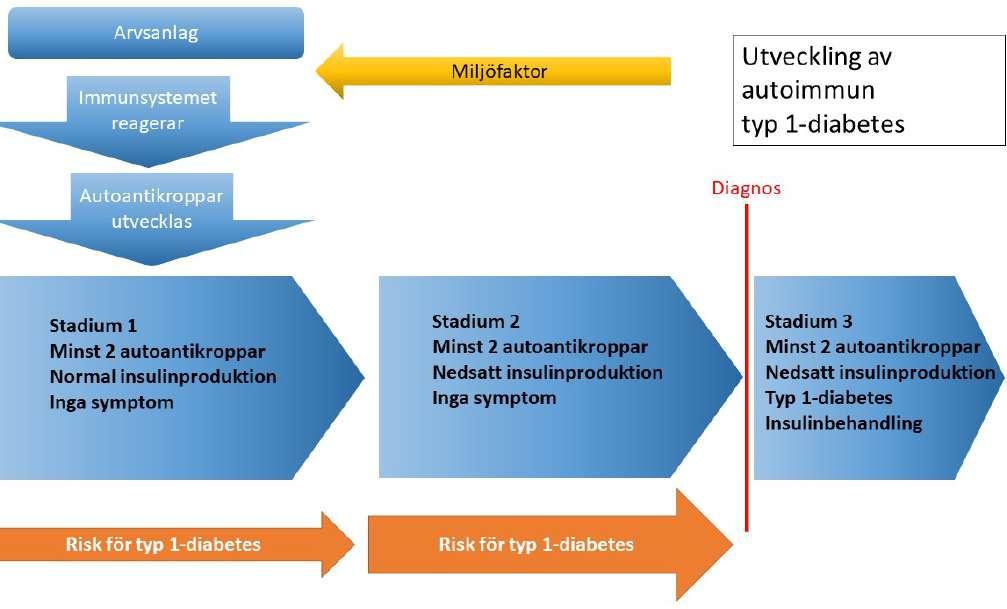 Arvsanlag

Miljöfaktor

Utveckling av autoimmun typ 1-diabetes

Immunsystemet reagerar

Autoantikroppar utvecklas

Diagnos

Stadium 1
Minst 2 autoantikroppar
Normal insulinproduktion
Inga symptom

Stadium 2
Minst 2 autoantikroppar
Nedsatt insulinproduktion
Inga symptom

Stadium 3
Minst 2 autoantikroppar
Nedsatt insulinproduktion
Typ 1-diabetes
Insulinbehandling

Risk för typ 1-diabetes

Risk för typ 1-diabetes